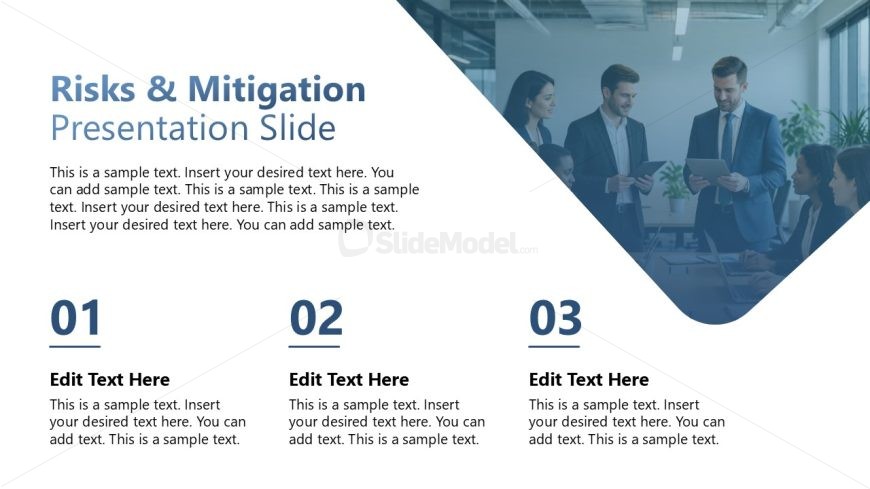 Risks & Mitigation
Presentation Slide

This is a sample text. Insert your desired text here. You can add sample text. This is a sample text. This is a sample text. Insert your desired text here. This is a sample text. Insert your desired text here. You can add sample text.

SlideModel.com

01

Edit Text Here

This is a sample text. Insert your desired text here. You can add text. This is a sample text.

02

Edit Text Here

This is a sample text. Insert your desired text here. You can add text. This is a sample text.

03

Edit Text Here

This is a sample text. Insert your desired text here. You can add text. This is a sample text.